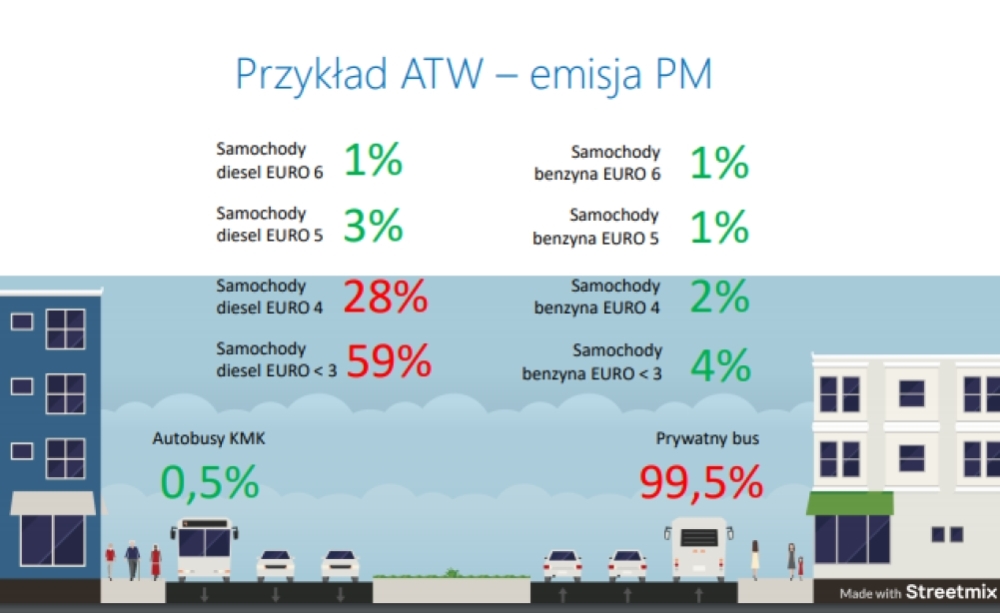 Przykład ATW – emisja PM

Samochody diesel EURO 6 1%

Samochody diesel EURO 5 3%

Samochody diesel EURO 4 28%

Samochody diesel EURO < 3 59%

Samochody benzyna EURO 6 1%

Samochody benzyna EURO 5 1%

Samochody benzyna EURO 4 2%

Samochody benzyna EURO < 3 4%

Autobusy KMK

0,5%

Prywatny bus

99,5%

Made with Streetmix